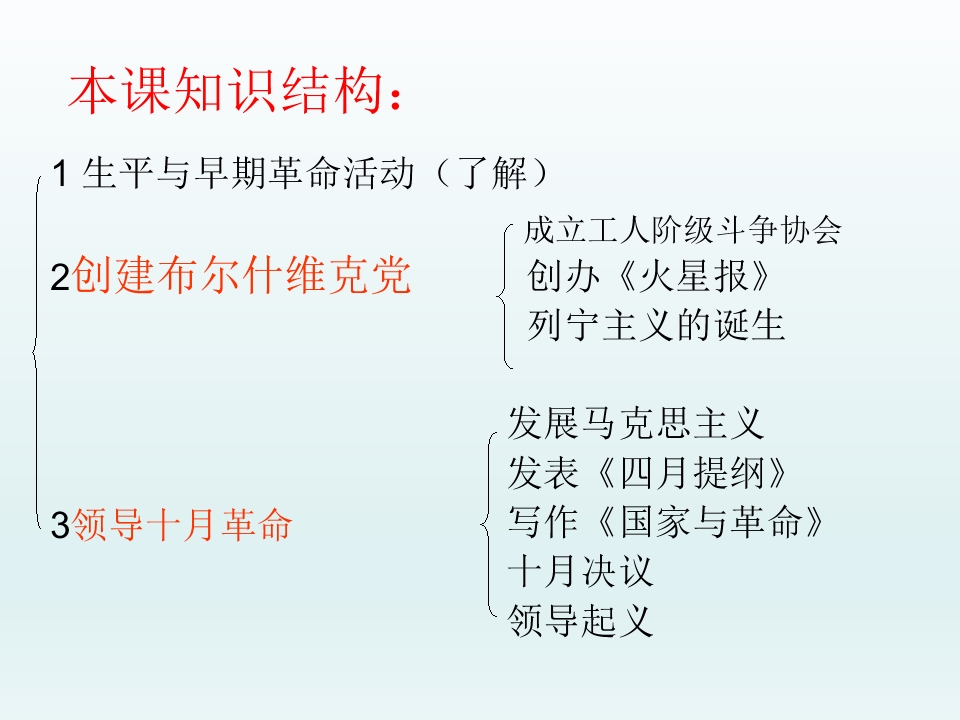 本课知识结构：

1 生平与早期革命活动（了解）

2创建布尔什维克党

成立工人阶级斗争协会
创办《火星报》
列宁主义的诞生

3领导十月革命

发展马克思主义
发表《四月提纲》
写作《国家与革命》
十月决议
领导起义